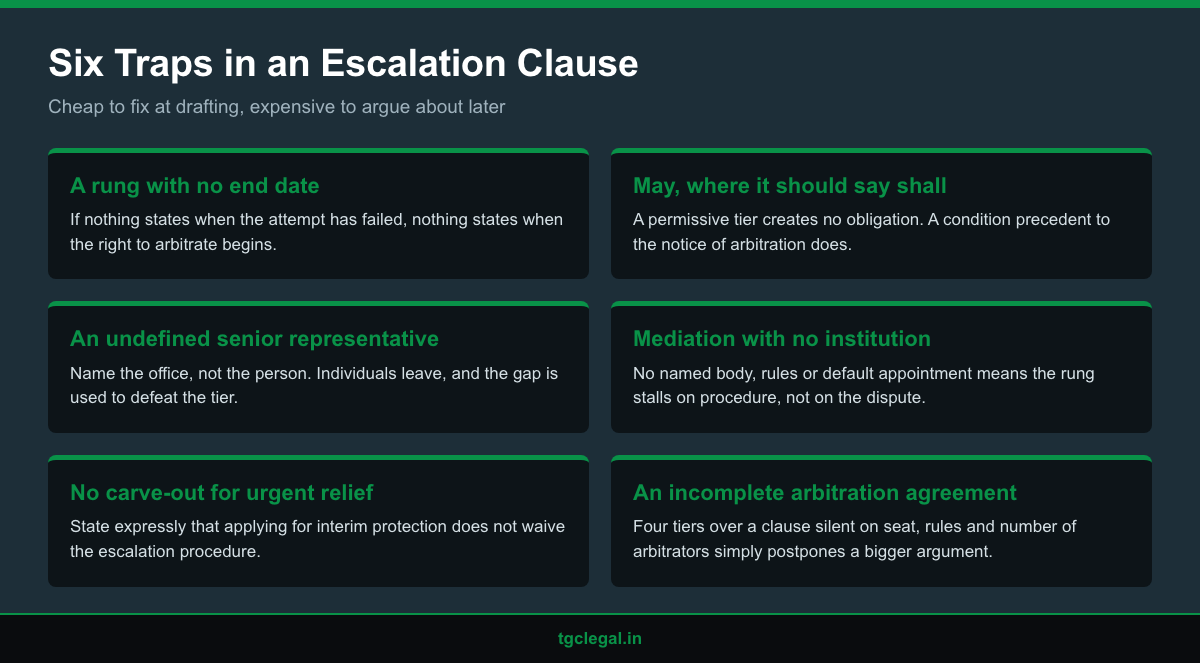 Six Traps in an Escalation Clause

Cheap to fix at drafting, expensive to argue about later

A rung with no end date

If nothing states when the attempt has failed, nothing states when the right to arbitrate begins.

May, where it should say shall

A permissive tier creates no obligation. A condition precedent to the notice of arbitration does.

An undefined senior representative

Name the office, not the person. Individuals leave, and the gap is used to defeat the tier.

Mediation with no institution

No named body, rules or default appointment means the rung stalls on procedure, not on the dispute.

No carve-out for urgent relief

State expressly that applying for interim protection does not waive the escalation procedure.

An incomplete arbitration agreement

Four tiers over a clause silent on seat, rules and number of arbitrators simply postpones a bigger argument.

tgclegal.in